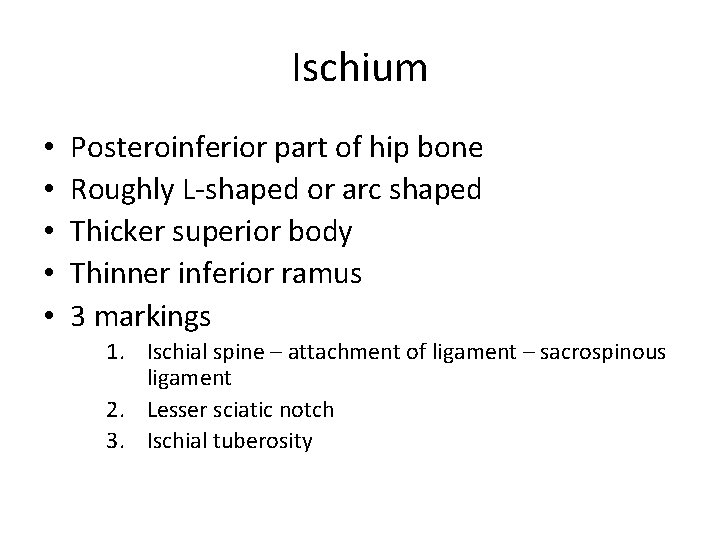 Ischium

• Posteroinferior part of hip bone
• Roughly L-shaped or arc shaped
• Thicker superior body
• Thinner inferior ramus
• 3 markings
1. Ischial spine – attachment of ligament – sacrospinous ligament
2. Lesser sciatic notch
3. Ischial tuberosity